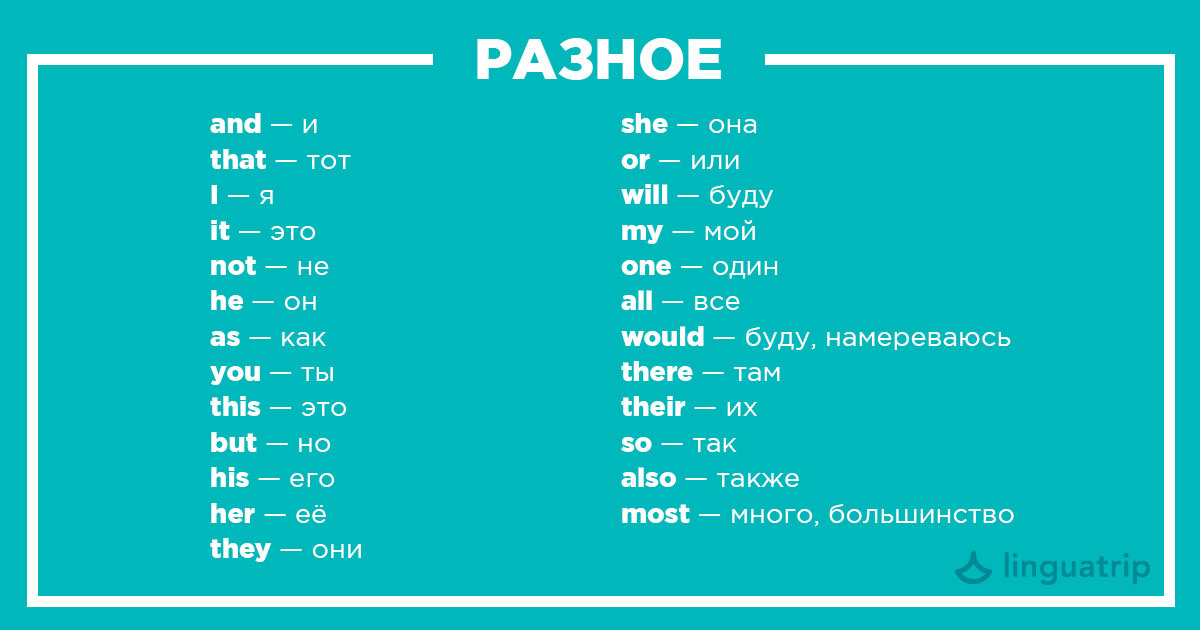 РАЗНОЕ

and — и
that — тот
I — я
it — это
not — не
he — он
as — как
you — ты
this — это
but — но
his — его
her — её
they — они

she — она
or — или
will — буду
my — мой
one — один
all — все
would — буду, намереваюсь
there — там
their — их
so — так
also — также
most — много, большинство

linguatrip